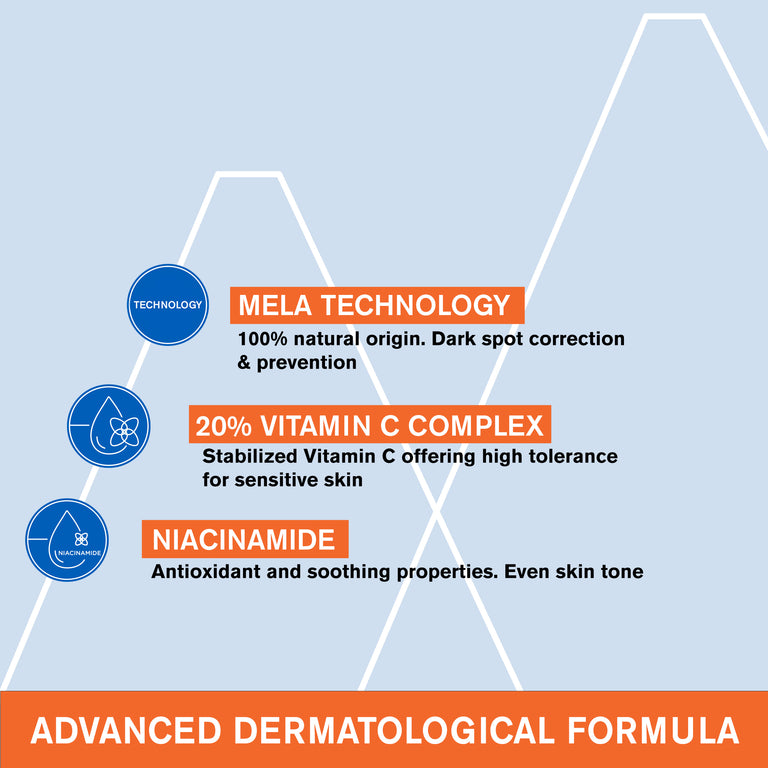 TECHNOLOGY

MELA TECHNOLOGY

100% natural origin. Dark spot correction & prevention

20% VITAMIN C COMPLEX

Stabilized Vitamin C offering high tolerance for sensitive skin

NIACINAMIDE

NIACINAMIDE

Antioxidant and soothing properties. Even skin tone

ADVANCED DERMATOLOGICAL FORMULA